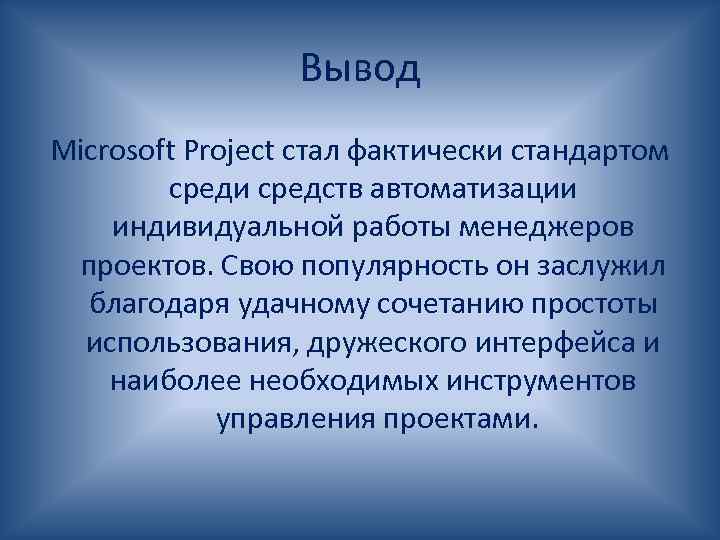 Вывод

Microsoft Project стал фактически стандартом среди средств автоматизации индивидуальной работы менеджеров проектов. Свою популярность он заслужил благодаря удачному сочетанию простоты использования, дружеского интерфейса и наиболее необходимых инструментов управления проектами.